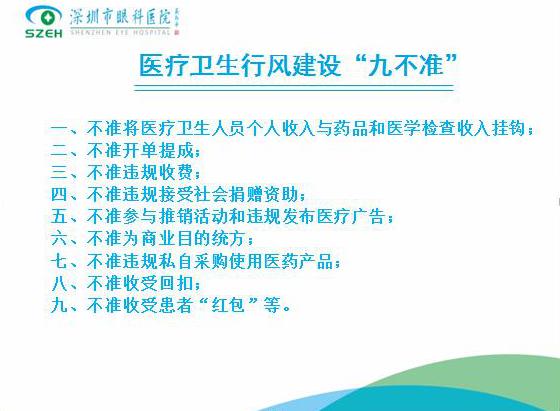 SZEH 深圳市眼科医院
SHENZHEN EYE HOSPITAL

医疗卫生行风建设“九不准”

一、不准将医疗卫生人员个人收入与药品和医学检查收入挂钩；
二、不准开单提成；
三、不准违规收费；
四、不准违规接受社会捐赠资助；
五、不准参与推销活动和违规发布医疗广告；
六、不准为商业目的统方；
七、不准违规私自采购使用医药产品；
八、不准收受回扣；
九、不准收受患者“红包”等。